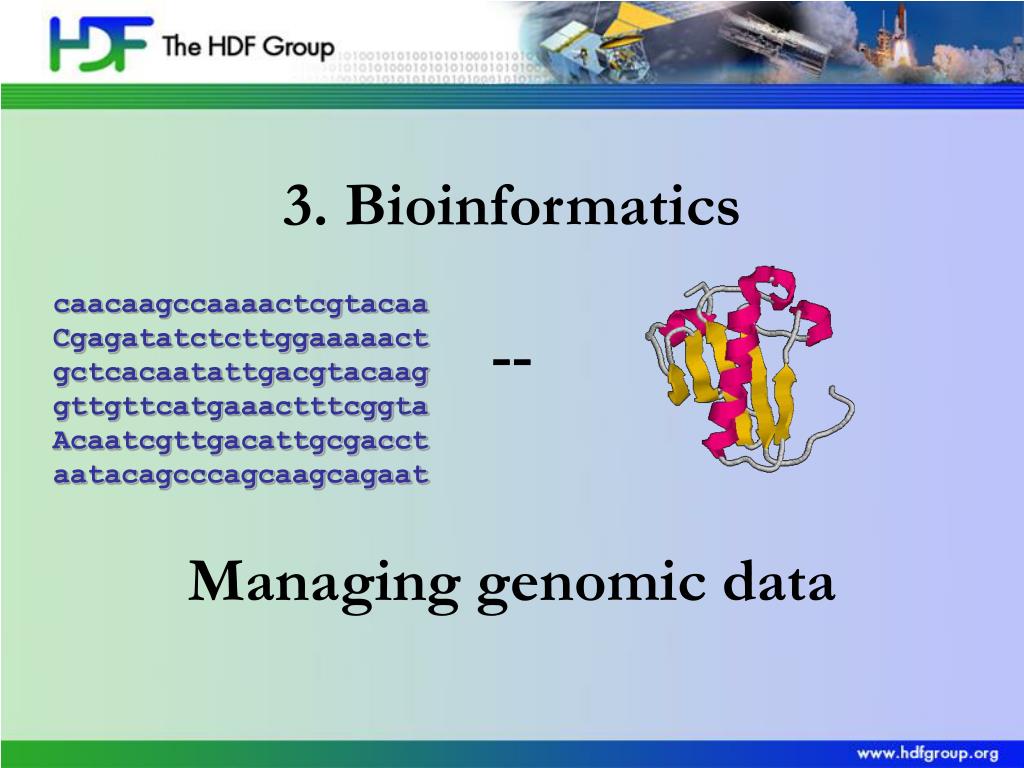 HDF The HDF Group

3. Bioinformatics

caacaagccaaaactcgtacaa
Cgagatatctcttggaaaaact
gctcacaatattgacgtacaag
gttgttcatgaaactttcggta
Acaatcgttgacattgcgacct
aatacagcccagcaagcagaat

--

Managing genomic data

www.hdfgroup.org